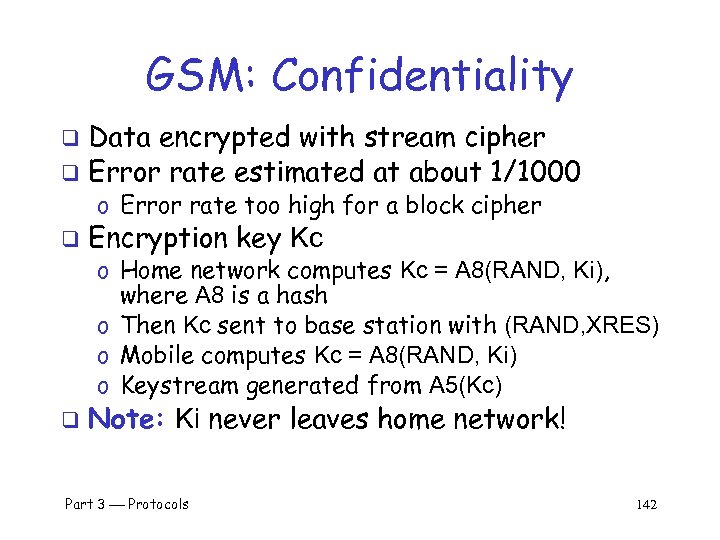 GSM: Confidentiality

❑ Data encrypted with stream cipher
❑ Error rate estimated at about 1/1000
o Error rate too high for a block cipher
❑ Encryption key Kc
o Home network computes Kc = A8(RAND, Ki), where A8 is a hash
o Then Kc sent to base station with (RAND,XRES)
o Mobile computes Kc = A8(RAND, Ki)
o Keystream generated from A5(Kc)
❑ Note: Ki never leaves home network!

Part 3 — Protocols

142